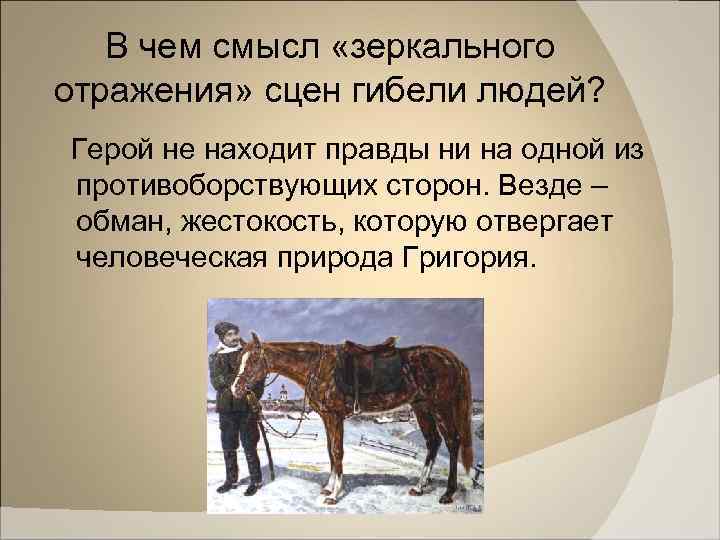 В чем смысл «зеркального отражения» сцен гибели людей?

Герой не находит правды ни на одной из противоборствующих сторон. Везде – обман, жестокость, которую отвергает человеческая природа Григория.